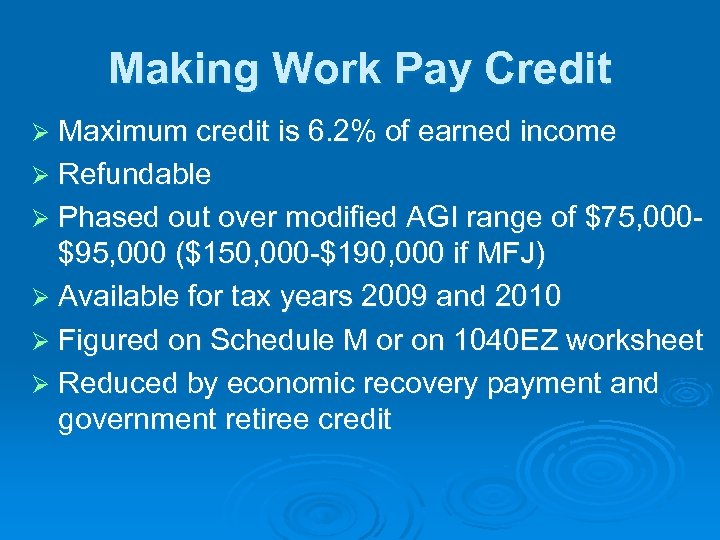 Making Work Pay Credit

➢ Maximum credit is 6.2% of earned income
➢ Refundable
➢ Phased out over modified AGI range of \$75,000-\$95,000 (\$150,000-\$190,000 if MFJ)
➢ Available for tax years 2009 and 2010
➢ Figured on Schedule M or on 1040EZ worksheet
➢ Reduced by economic recovery payment and government retiree credit